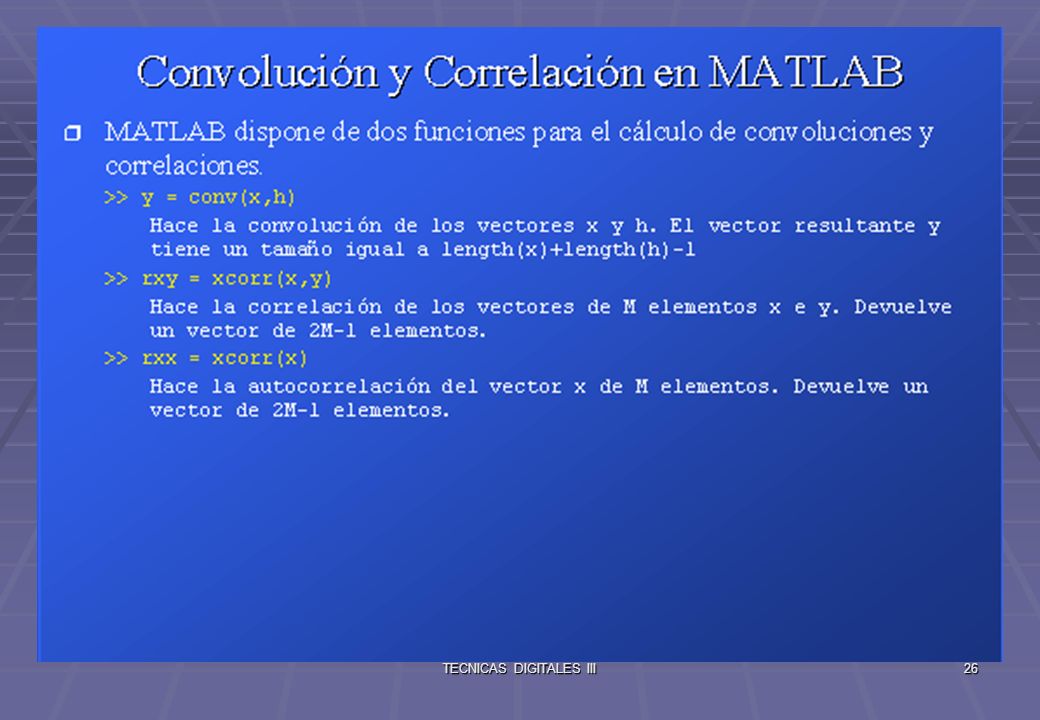 Convolución y Correlación en MATLAB

MATLAB dispone de dos funciones para el cálculo de convoluciones y correlaciones.

>> y = conv(x,h)

Hace la convolución de los vectores x y h. El vector resultante y tiene un tamaño igual a length(x)+length(h)-1

>> rxy = xcorr(x,y)

Hace la correlación de los vectores de M elementos x e y. Devuelve un vector de 2M-1 elementos.

>> rxx = xcorr(x)

Hace la autocorrelación del vector x de M elementos. Devuelve un vector de 2M-1 elementos.

TECNICAS DIGITALES III

26